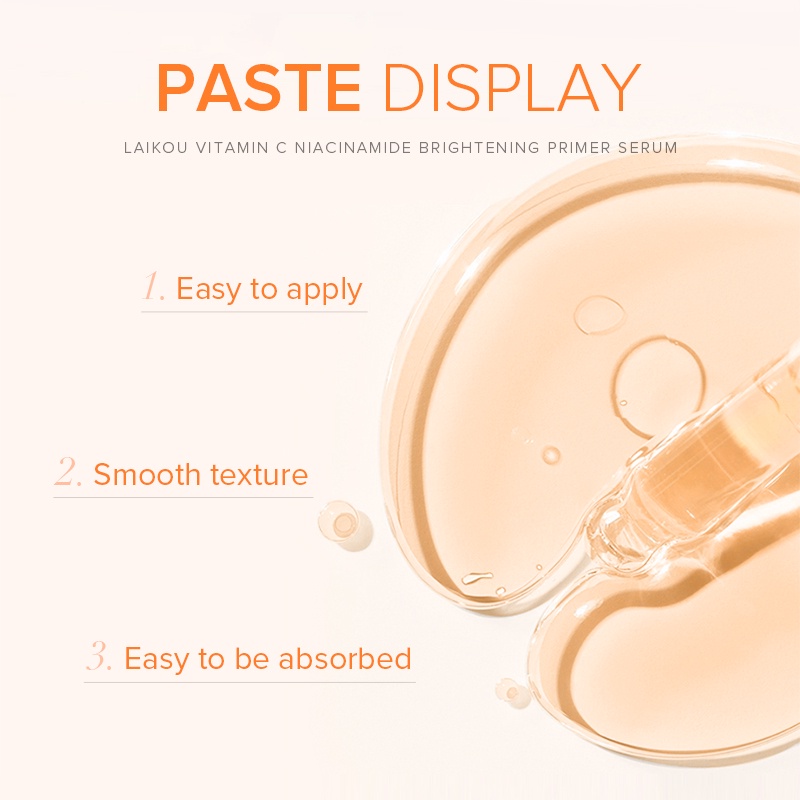 PASTE DISPLAY

LAIKOU VITAMIN C NIACINAMIDE BRIGHTENING PRIMER SERUM

1. Easy to apply

2. Smooth texture

3. Easy to be absorbed